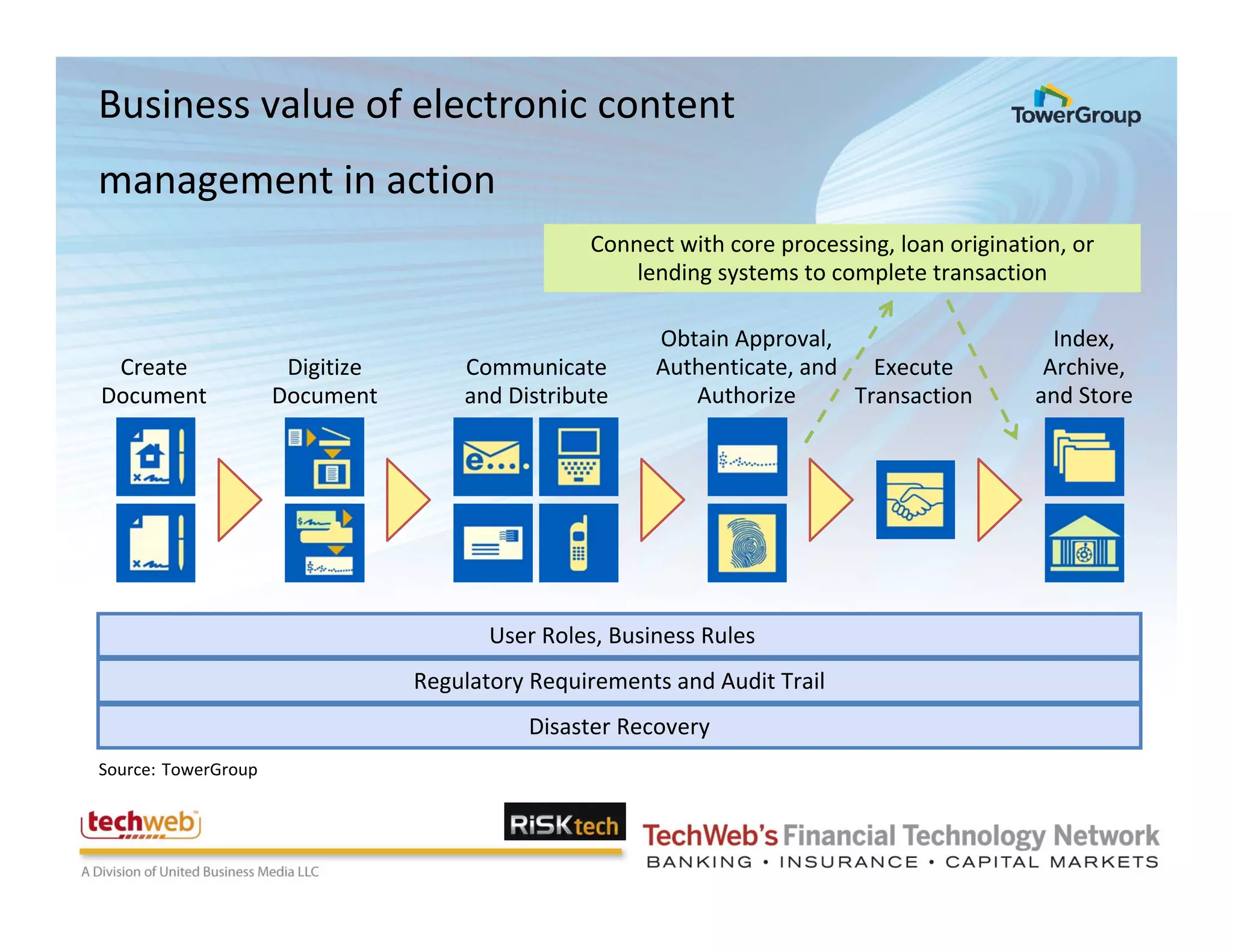 Business value of electronic content management in action

TowerGroup

Connect with core processing, loan origination, or lending systems to complete transaction

Create Document

Digitize Document

Communicate and Distribute

Obtain Approval, Authenticate, and Authorize

Execute Transaction

Index, Archive, and Store

e...

User Roles, Business Rules

Regulatory Requirements and Audit Trail

Disaster Recovery

Source: TowerGroup

techweb

A Division of United Business Media LLC

RiSKtech

TechWeb's Financial Technology Network

BANKING • INSURANCE • CAPITAL MARKETS